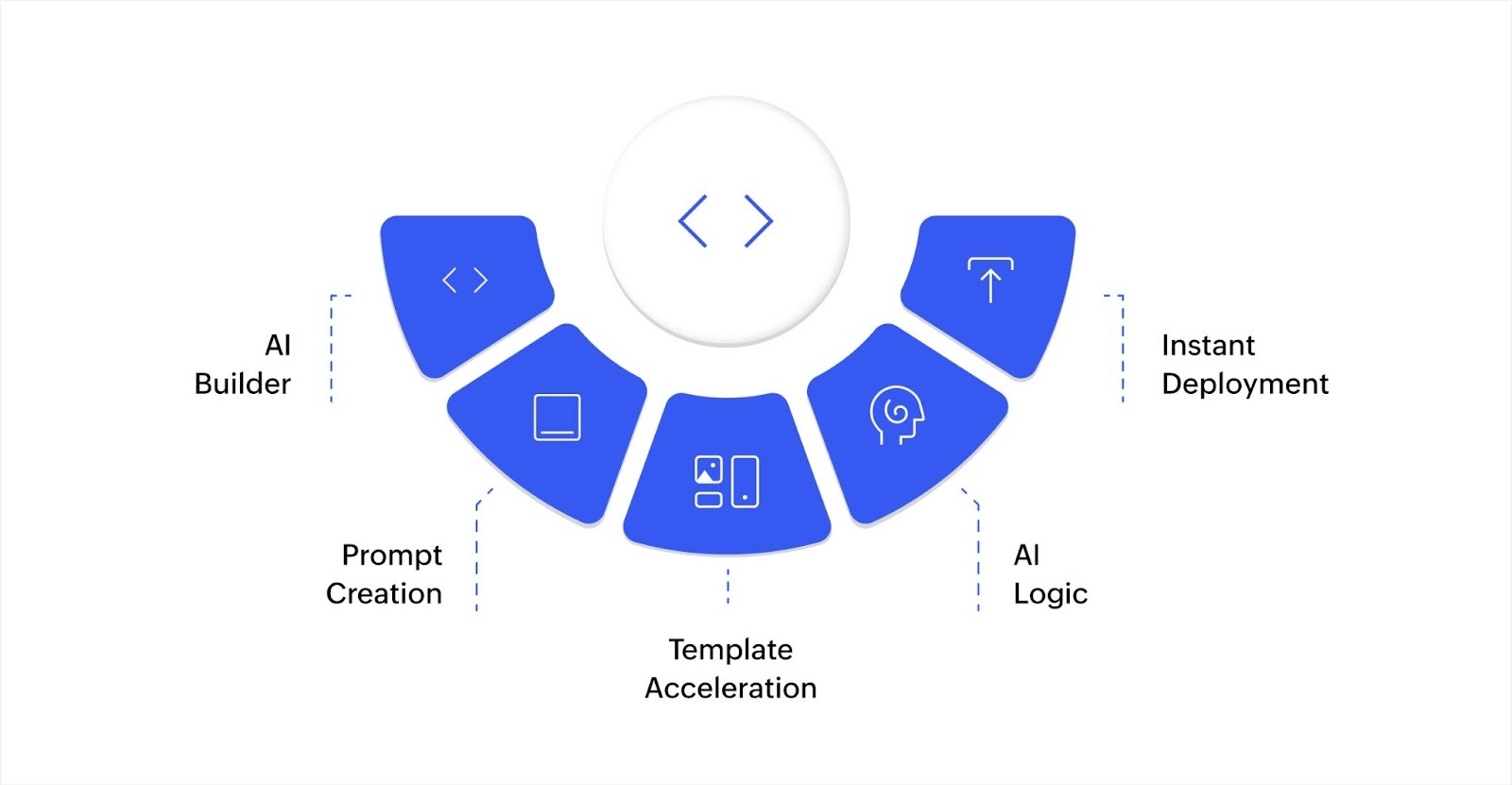 AI Builder

Prompt Creation

Template Acceleration

AI Logic

Instant Deployment